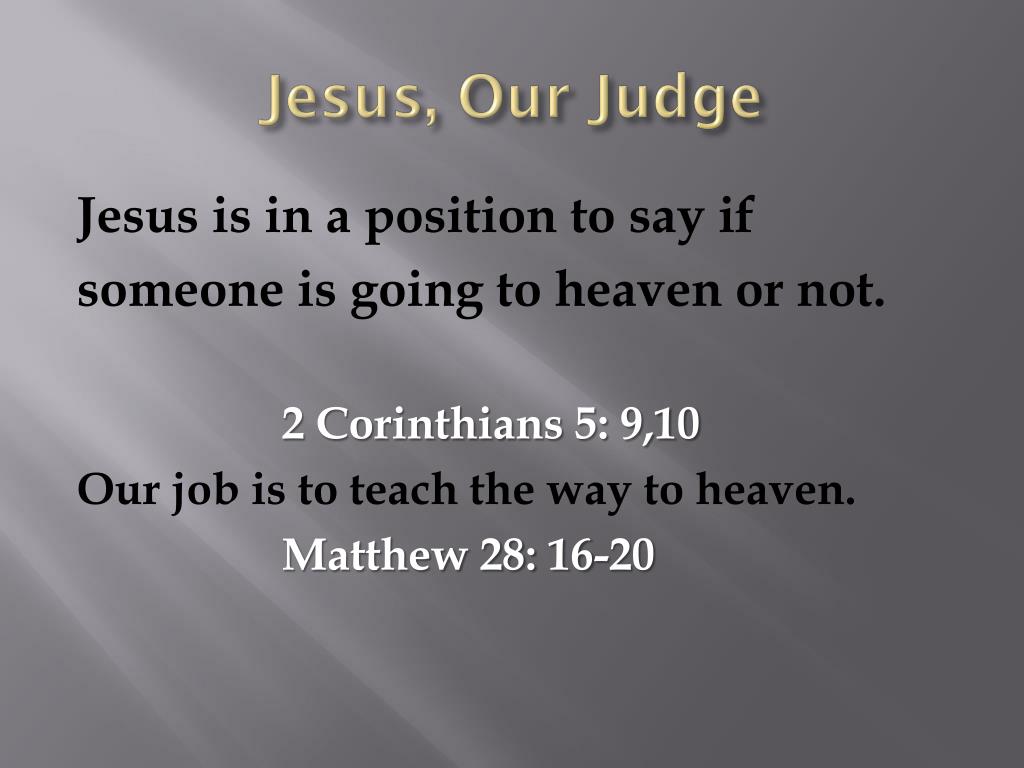 Jesus, Our Judge

Jesus is in a position to say if someone is going to heaven or not.

2 Corinthians 5: 9,10

Our job is to teach the way to heaven.

Matthew 28: 16-20